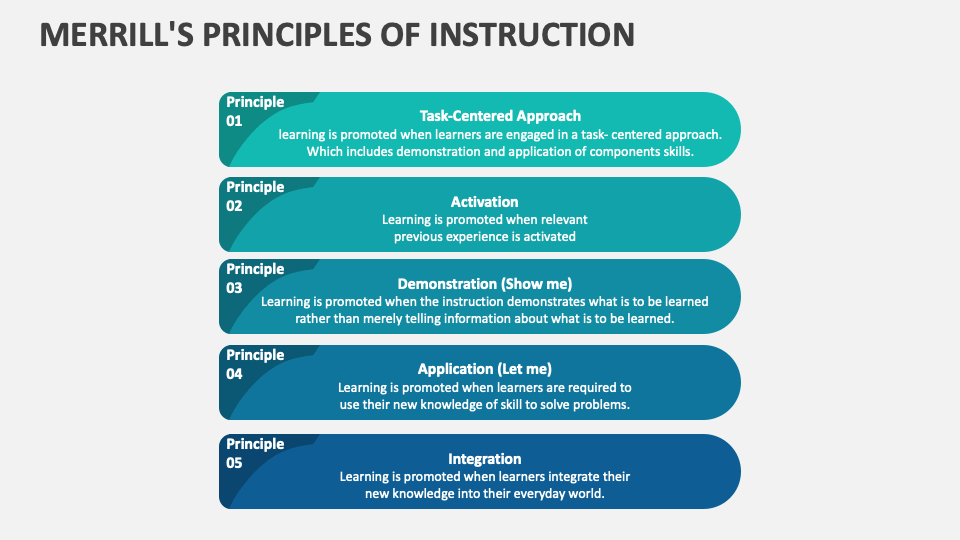 MERRILL'S PRINCIPLES OF INSTRUCTION

Principle 01

Task-Centered Approach

learning is promoted when learners are engaged in a task- centered approach. Which includes demonstration and application of components skills.

Principle 02

Activation

Learning is promoted when relevant previous experience is activated

Principle 03

Demonstration (Show me)

Learning is promoted when the instruction demonstrates what is to be learned rather than merely telling information about what is to be learned.

Principle 04

Application (Let me)

Learning is promoted when learners are required to use their new knowledge of skill to solve problems.

Principle 05

Integration

Learning is promoted when learners integrate their new knowledge into their everyday world.